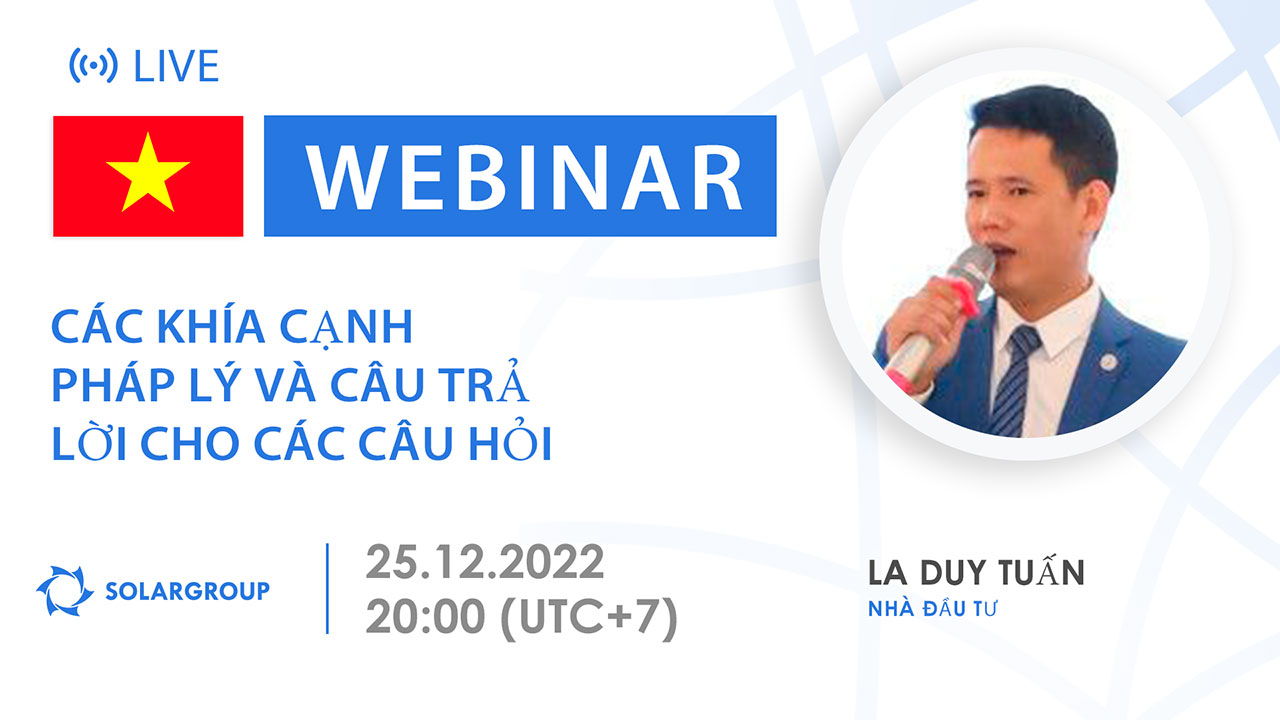 LIVE

WEBINAR

CÁC KHÍA CẠNH PHÁP LÝ VÀ CÂU TRẢ LỜI CHO CÁC CÂU HỎI

SOLARGROUP

25.12.2022
20:00 (UTC+7)

LA DUY TUẤN
NHÀ ĐẦU TƯ